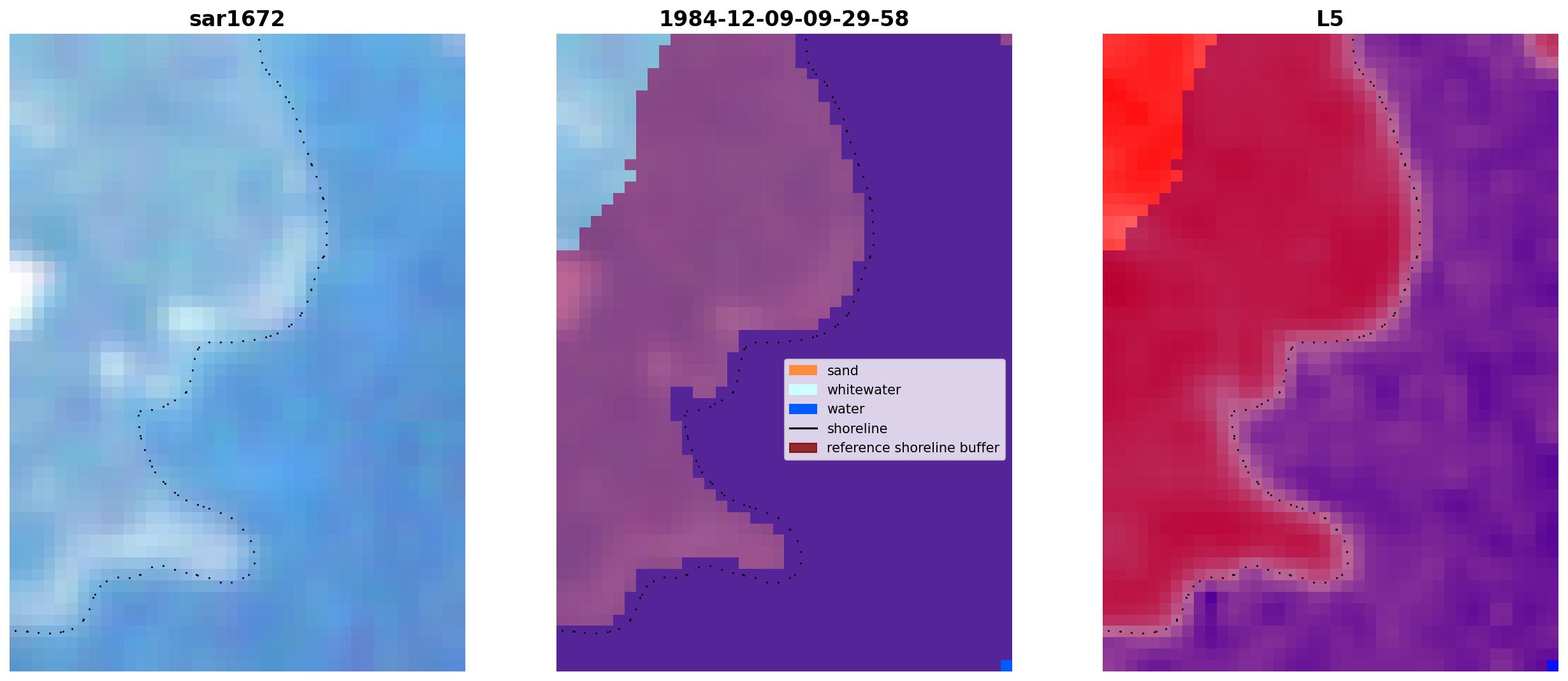 sar1672

1984-12-09-09-29-58

sand
whitewater
water
shoreline
reference shoreline buffer

L5